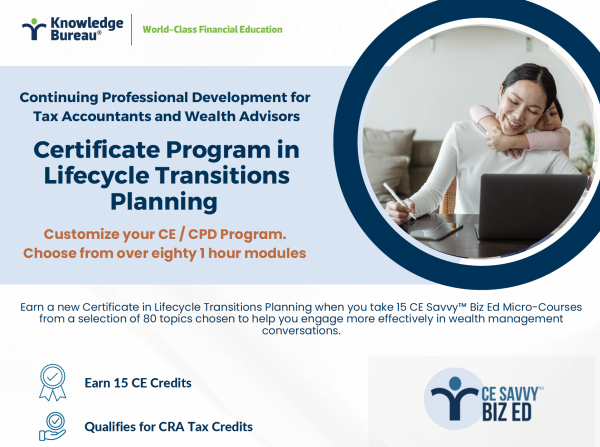 Knowledge Bureau®

World-Class Financial Education

Continuing Professional Development for Tax Accountants and Wealth Advisors

Certificate Program in Lifecycle Transitions Planning

Customize your CE / CPD Program. Choose from over eighty 1 hour modules

Earn a new Certificate in Lifecycle Transitions Planning when you take 15 CE Savvy™ Biz Ed Micro-Courses from a selection of 80 topics chosen to help you engage more effectively in wealth management conversations.

Earn 15 CE Credits

Qualifies for CRA Tax Credits

CE SAVVY™ BIZ ED